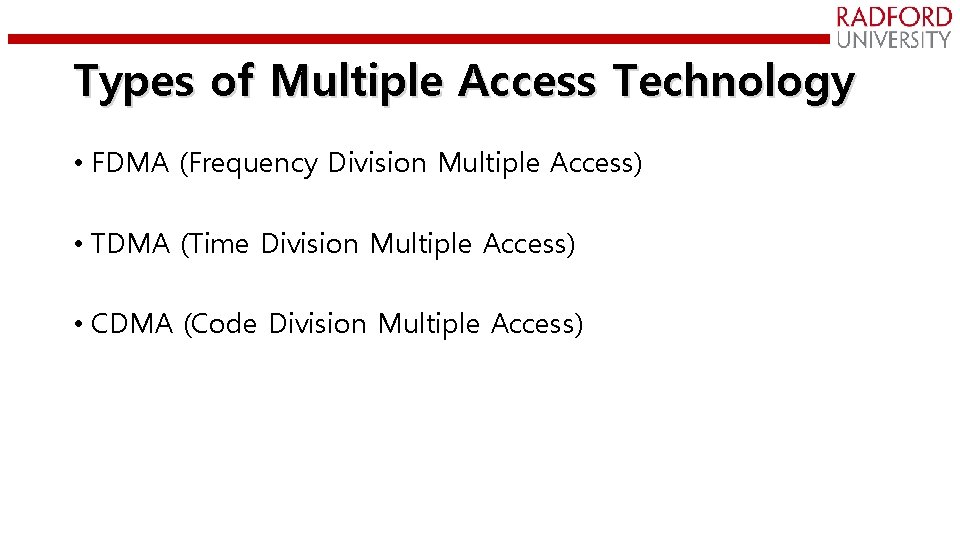 RADFORD
UNIVERSITY

Types of Multiple Access Technology

• FDMA (Frequency Division Multiple Access)

• TDMA (Time Division Multiple Access)

• CDMA (Code Division Multiple Access)